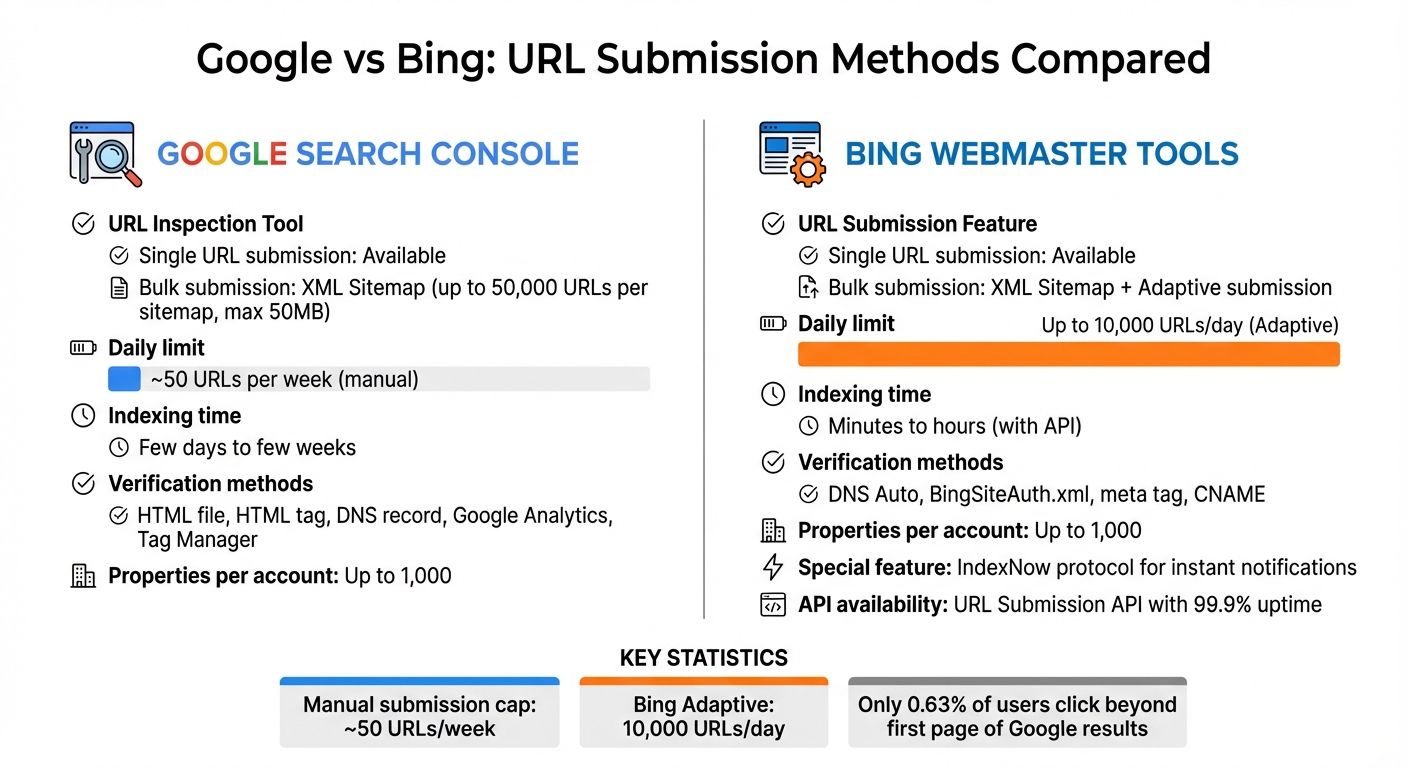 Google vs Bing: URL Submission Methods Compared

GOOGLE SEARCH CONSOLE

URL Inspection Tool

Single URL submission: Available

Bulk submission: XML Sitemap (up to 50,000 URLs per sitemap, max 50MB)

Daily limit

~50 URLs per week (manual)

Indexing time

Few days to few weeks

Verification methods

HTML file, HTML tag, DNS record, Google Analytics, Tag Manager

Properties per account: Up to 1,000

BING WEBMASTER TOOLS

URL Submission Feature

Single URL submission: Available

Bulk submission: XML Sitemap + Adaptive submission

Daily limit Up to 10,000 URLs/day (Adaptive)

Indexing time

Minutes to hours (with API)

Verification methods

DNS Auto, BingSiteAuth.xml, meta tag, CNAME

Properties per account: Up to 1,000

Special feature: IndexNow protocol for instant notifications

API availability: URL Submission API with 99.9% uptime

KEY STATISTICS

Manual submission cap: ~50 URLs/week

Bing Adaptive: 10,000 URLs/day

Only 0.63% of users click beyond first page of Google results